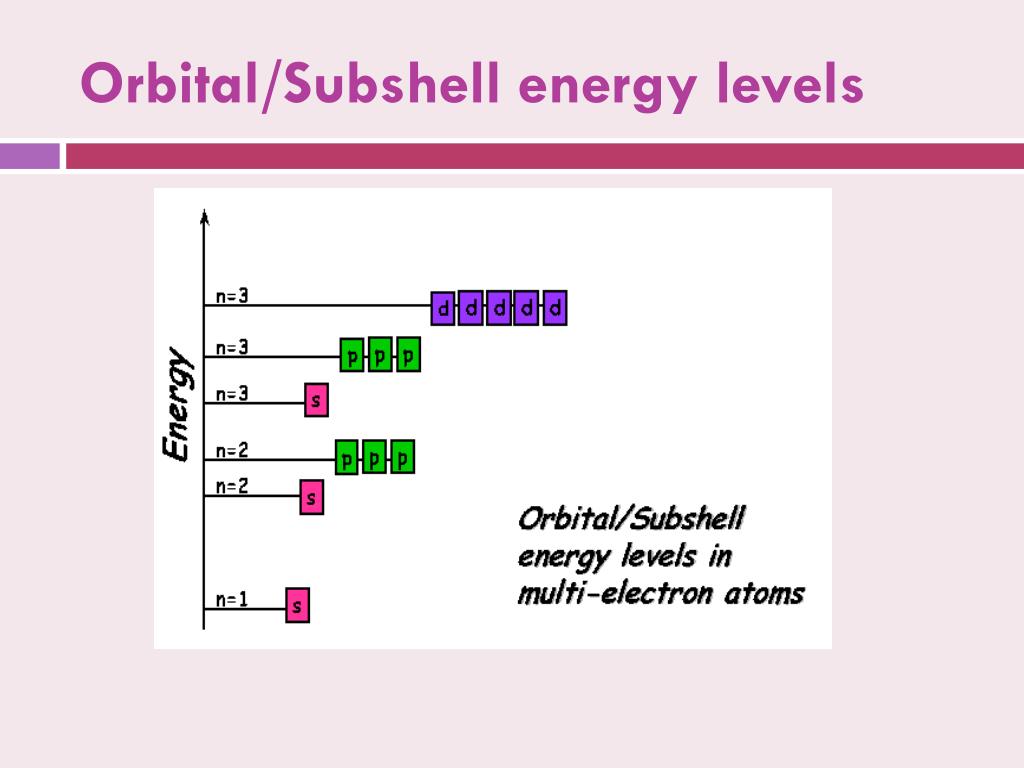 Orbital/Subshell energy levels

Energy

n=3 d d d d d

n=3 p p p

n=3 s

n=2 p p p

n=2 s

n=1 s

Orbital/Subshell energy levels in multi-electron atoms